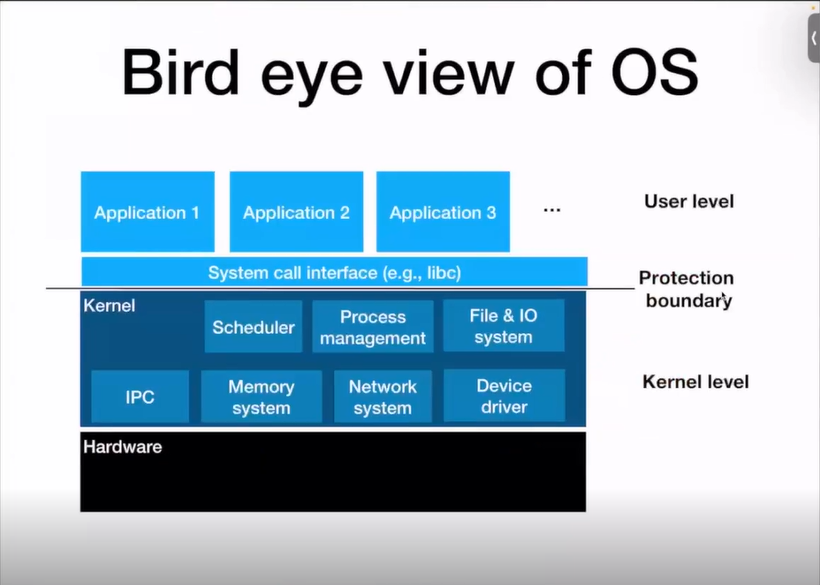 Bird eye view of OS

Application 1

Application 2

Application 3

...

User level

System call interface (e.g., libc)

Protection boundary

Kernel

Scheduler

Process management

File & IO system

IPC

Memory system

Network system

Device driver

Kernel level

Hardware